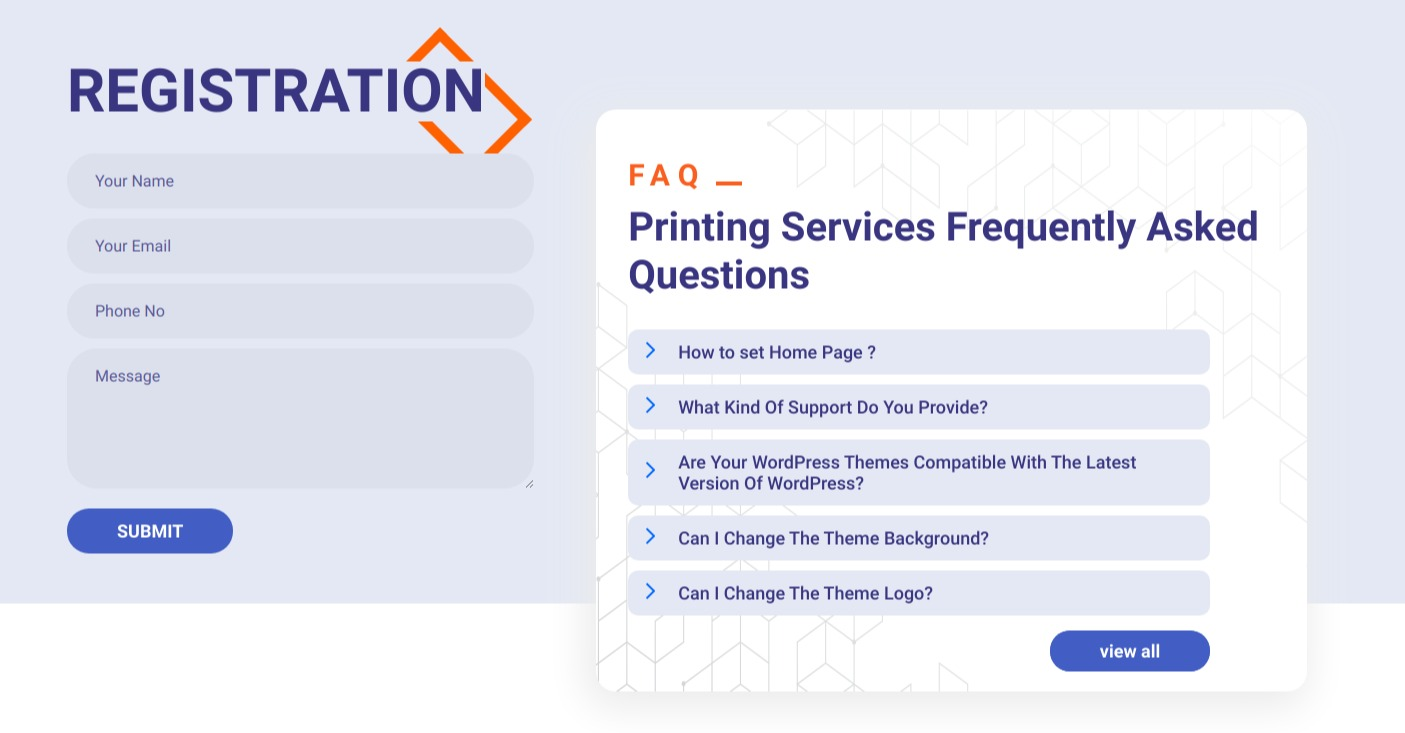 REGISTRATION

Your Name

Your Email

Phone No

Message

SUBMIT

FAQ

Printing Services Frequently Asked Questions

How to set Home Page ?

What Kind Of Support Do You Provide?

Are Your WordPress Themes Compatible With The Latest Version Of WordPress?

Can I Change The Theme Background?

Can I Change The Theme Logo?

view all